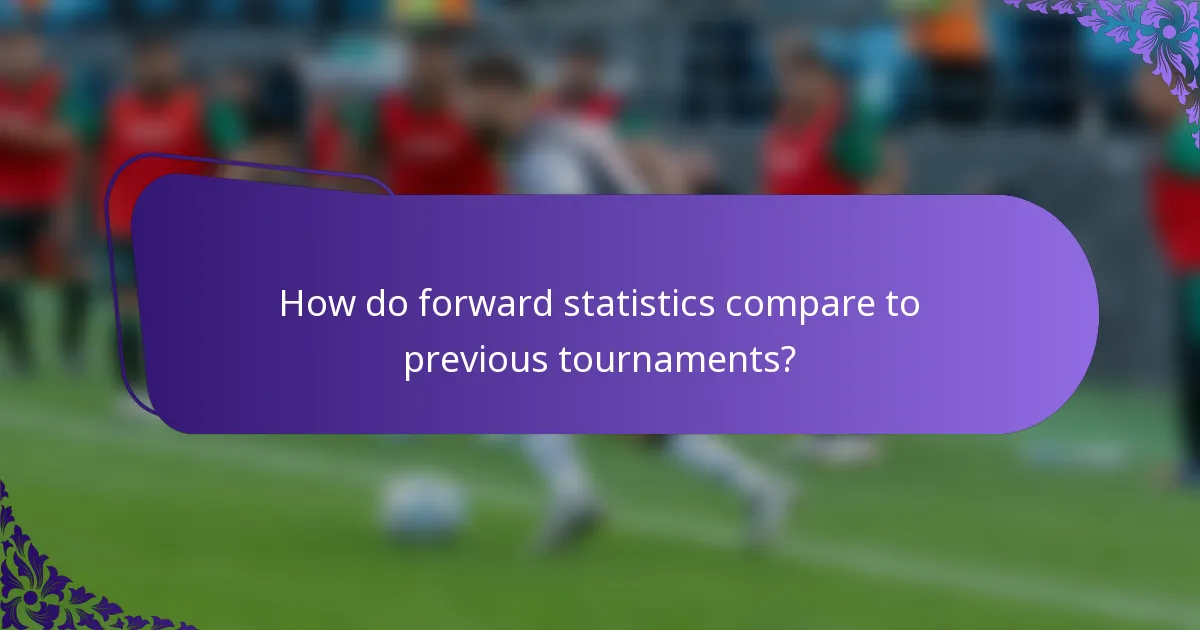 How do forward statistics compare to previous tournaments?